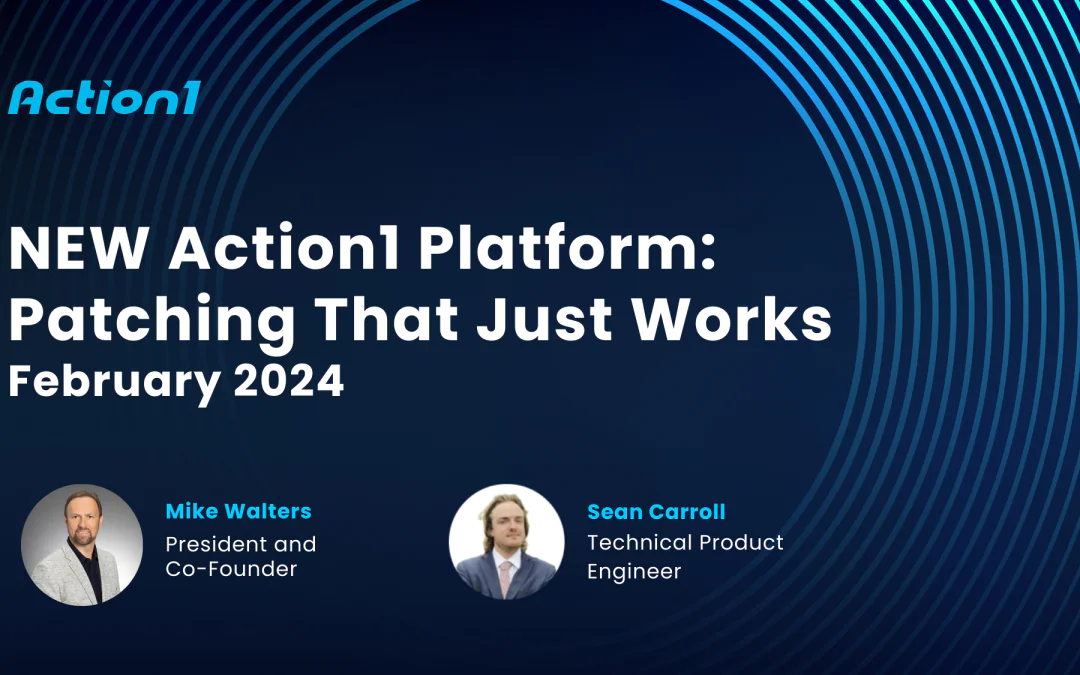 Action1

NEW Action1 Platform: Patching That Just Works
February 2024

Mike Walters
President and Co-Founder

Sean Carroll
Technical Product Engineer